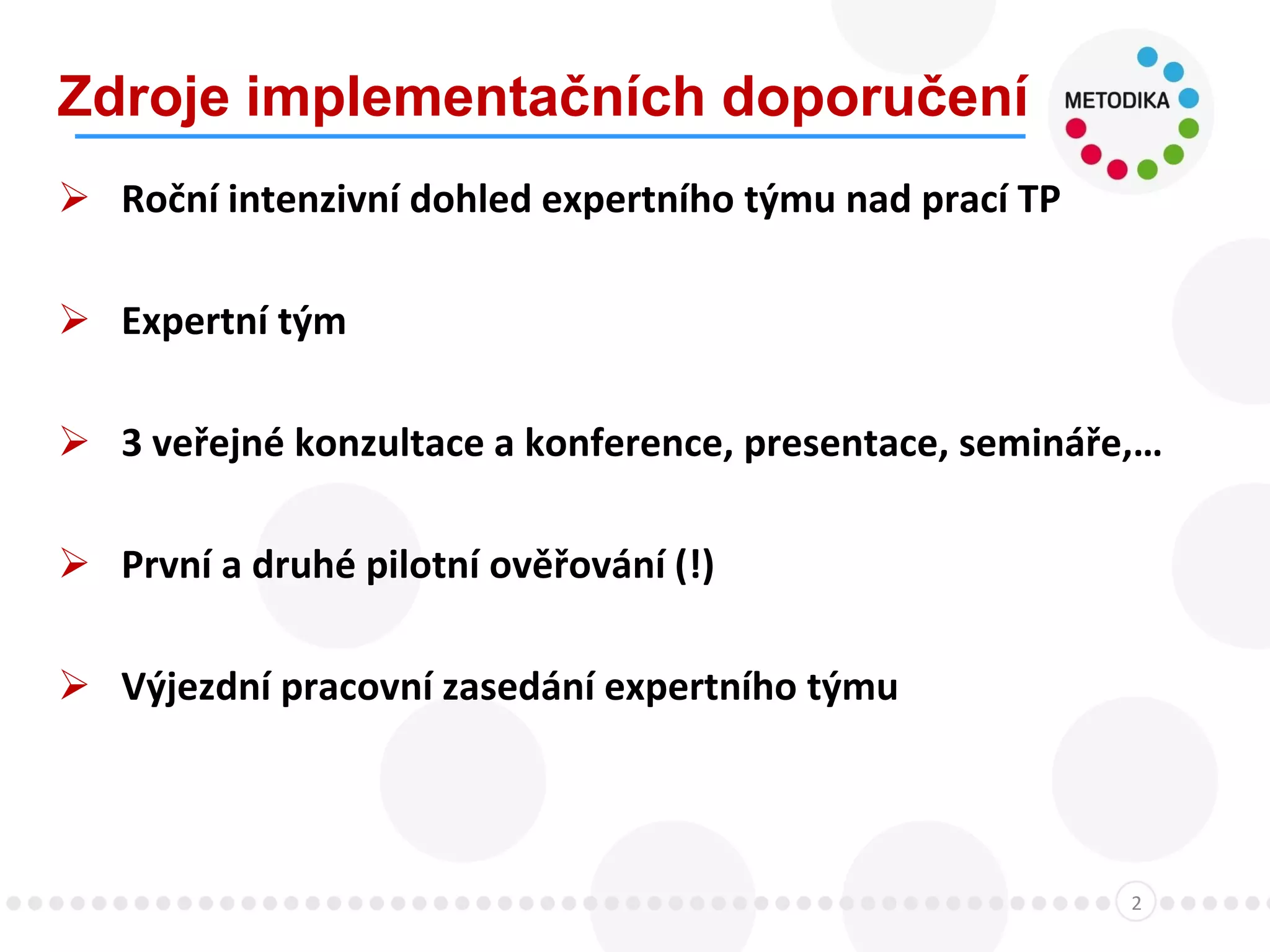 Zdroje implementačních doporučení

METODIKA

➢ Roční intenzivní dohled expertního týmu nad prací TP

➢ Expertní tým

➢ 3 veřejné konzultace a konference, presentace, semináře,…

➢ První a druhé pilotní ověřování (!)

➢ Výjezdní pracovní zasedání expertního týmu

2